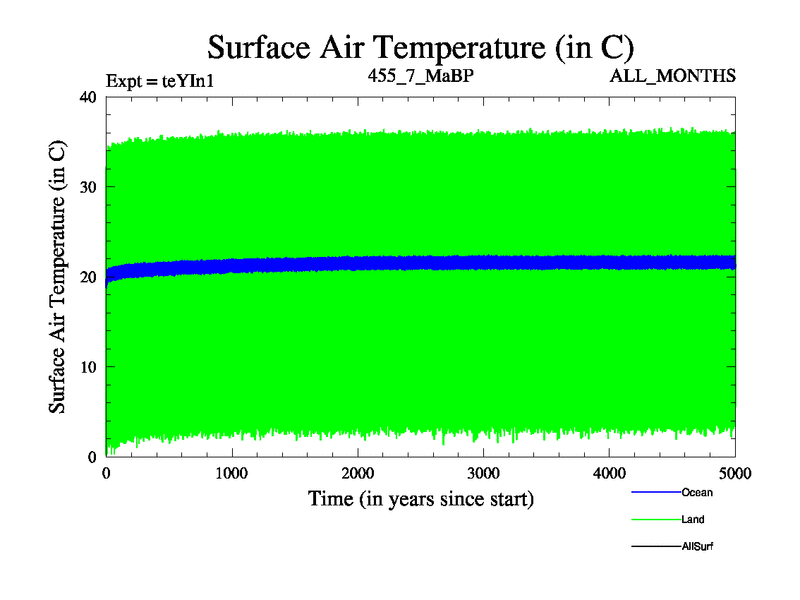 Surface Air Temperature (in C)

Expt = teYIn1

455_7_MaBP

ALL_MONTHS

Surface Air Temperature (in C)

40
30
20
10
0

0
1000
2000
3000
4000
5000

Time (in years since start)

Ocean
Land
AllSurf